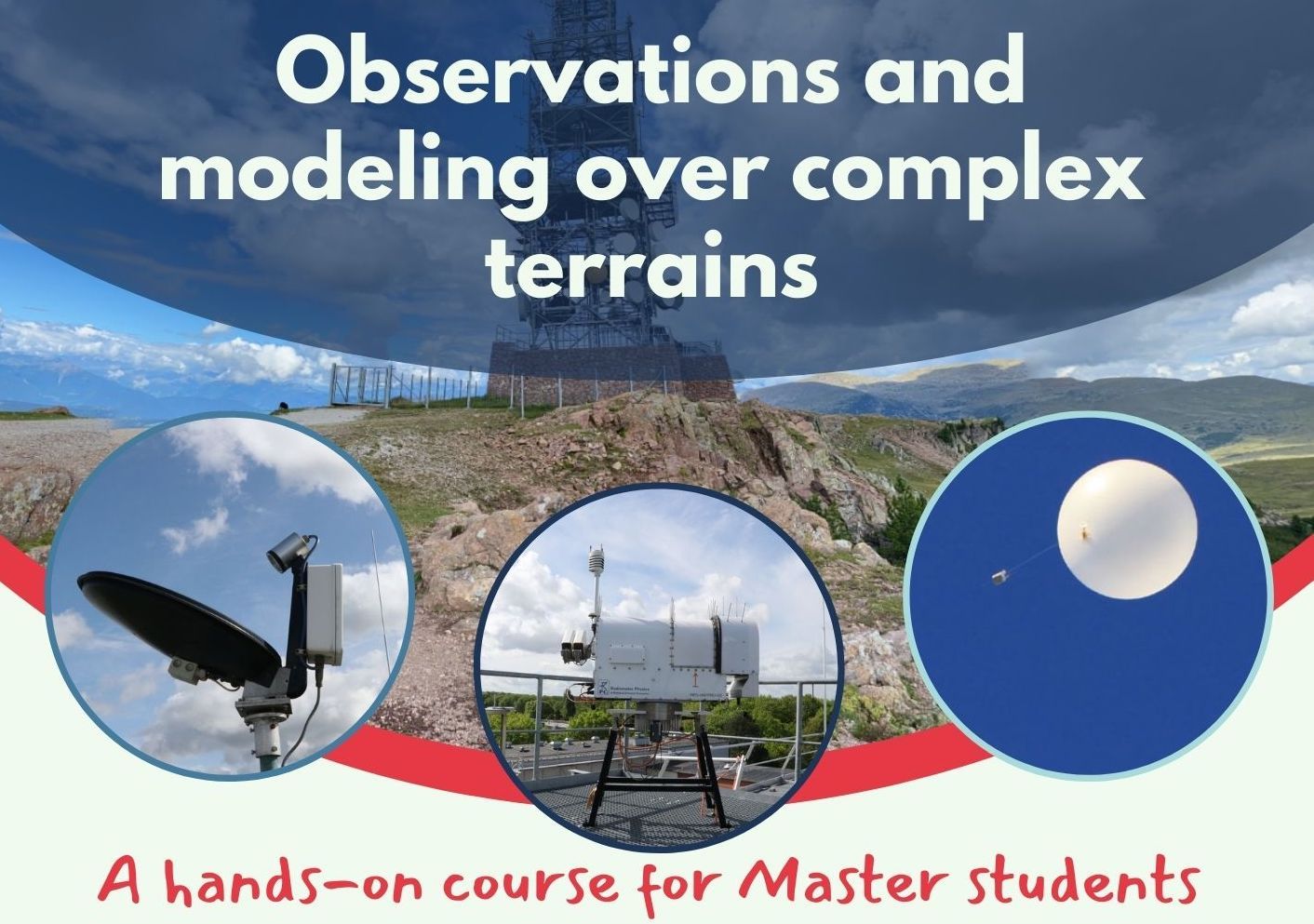 Observations and modeling over complex terrains

Radiometer Physics

A hands-on course for Master students